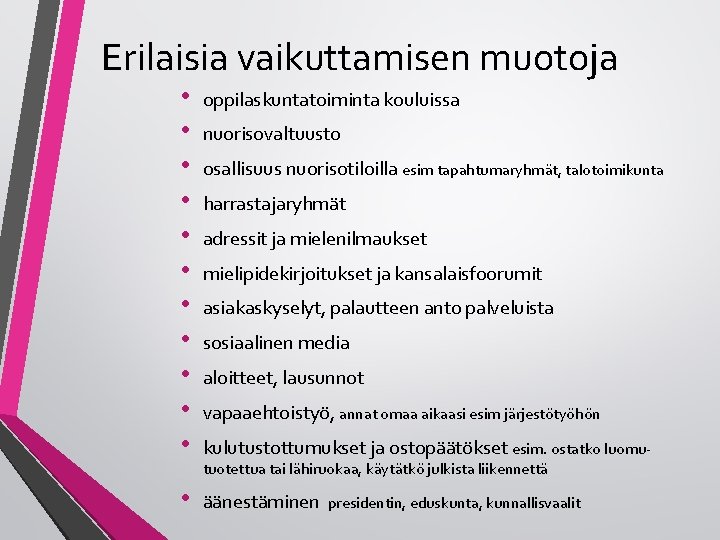 Erilaisia vaikuttamisen muotoja

• oppilaskuntatoiminta kouluissa
• nuorisovaltuusto
• osallisuus nuorisotiloilla esim tapahtumaryhmät, talotoimikunta
• harrastajaryhmät
• adressit ja mielenilmaukset
• mielipidekirjoitukset ja kansalaisfoorumit
• asiakaskyselyt, palautteen anto palveluista
• sosiaalinen media
• aloitteet, lausunnot
• vapaaehtoistyö, annat omaa aikaasi esim järjestötyöhön
• kulutustottumukset ja ostopäätökset esim. ostatko luomutuotettua tai lähiruokaa, käytätkö julkista liikennettä
• äänestäminen presidentin, eduskunta, kunnallisvaalit